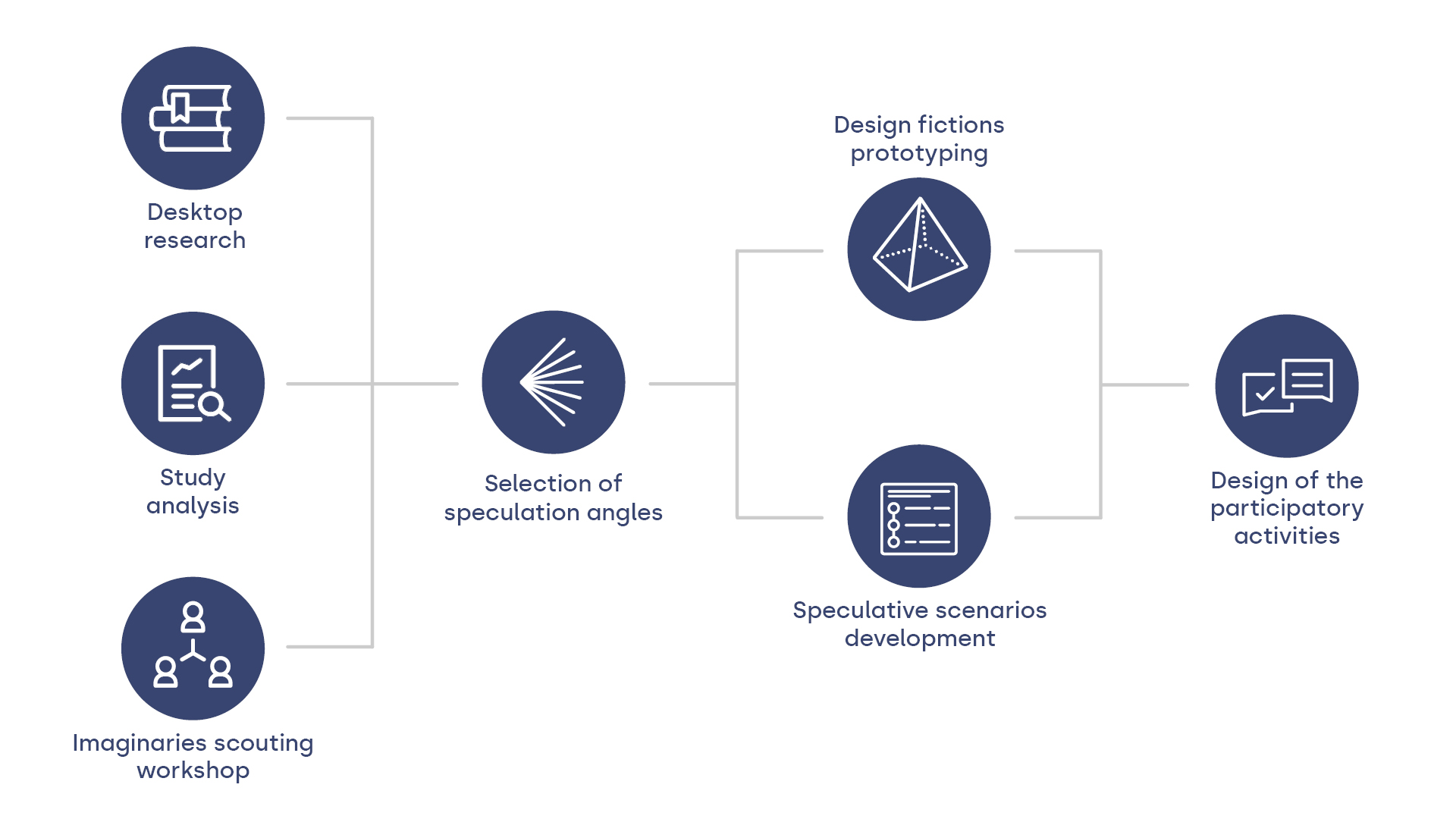 Desktop research

Study analysis

Imaginaries scouting workshop

Selection of speculation angles

Design fictions prototyping

Speculative scenarios development

Design of the participatory activities